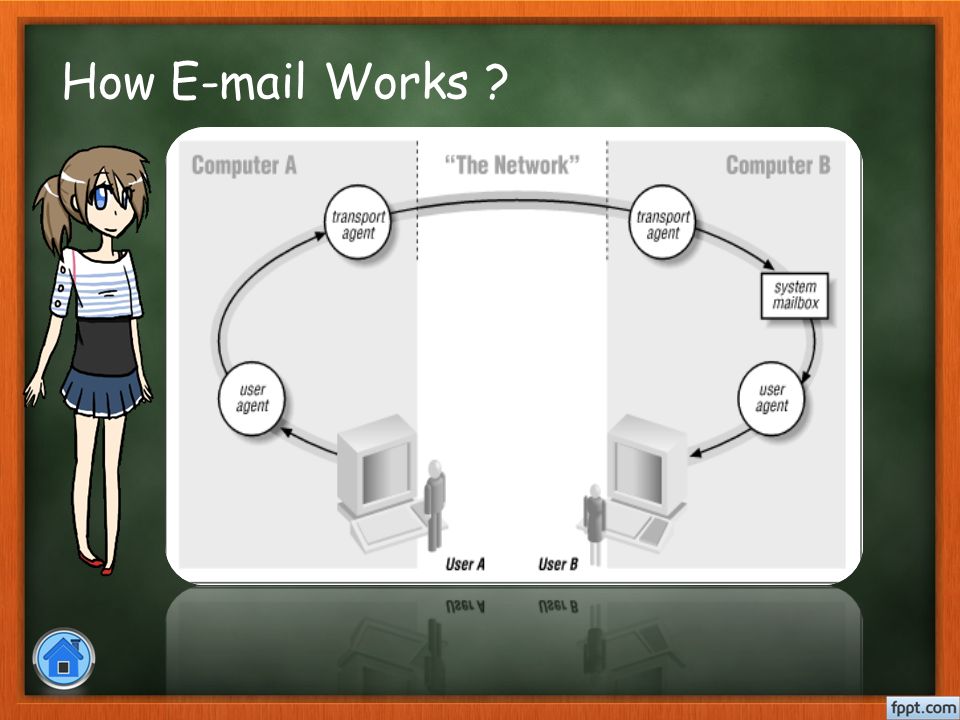 How E-mail Works ?

Computer A

"The Network"

Computer B

transport agent

transport agent

system mailbox

user agent

user agent

User A

User B

fppt.com